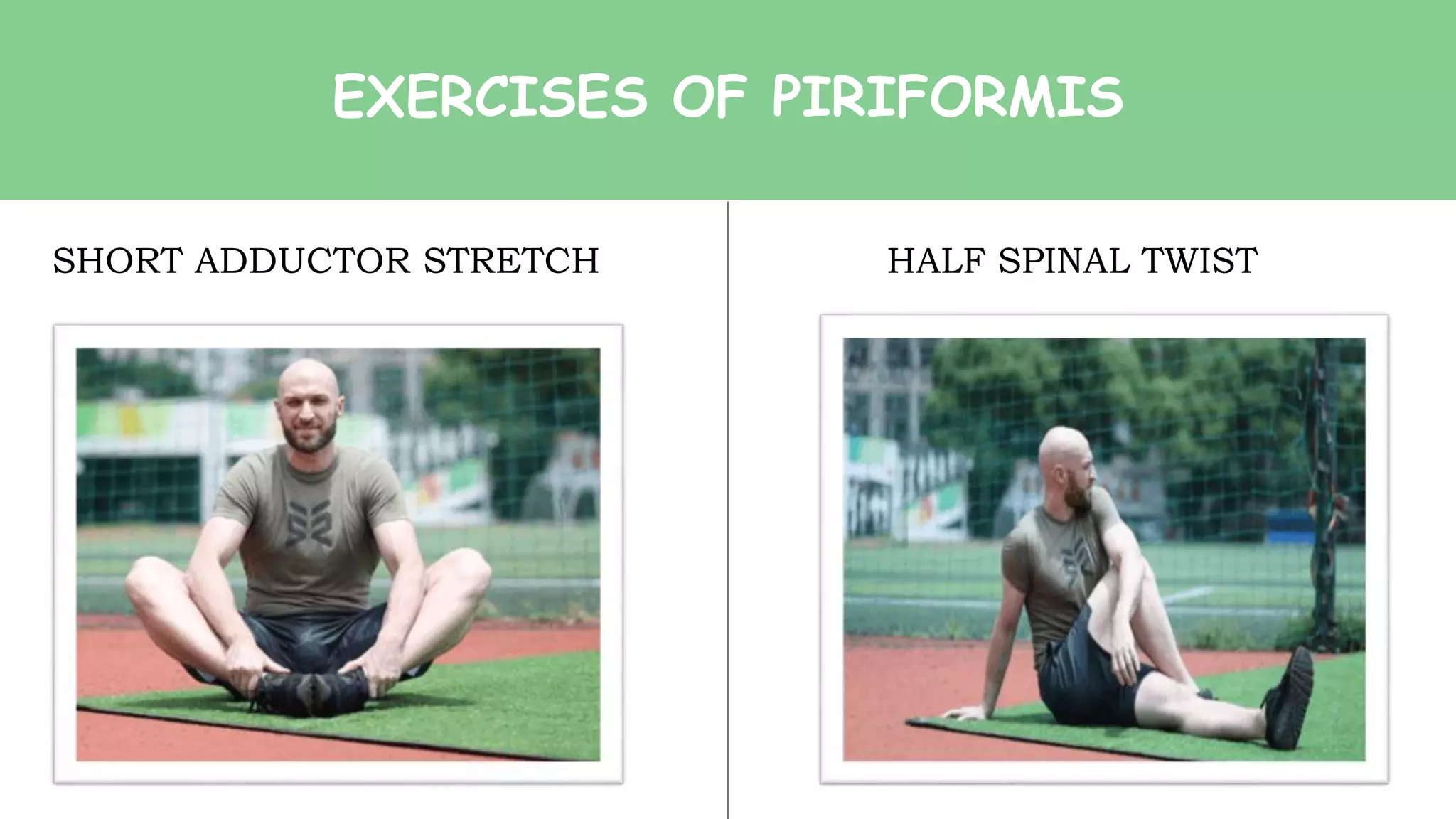 EXERCISES OF PIRIFORMIS

SHORT ADDUCTOR STRETCH

HALF SPINAL TWIST